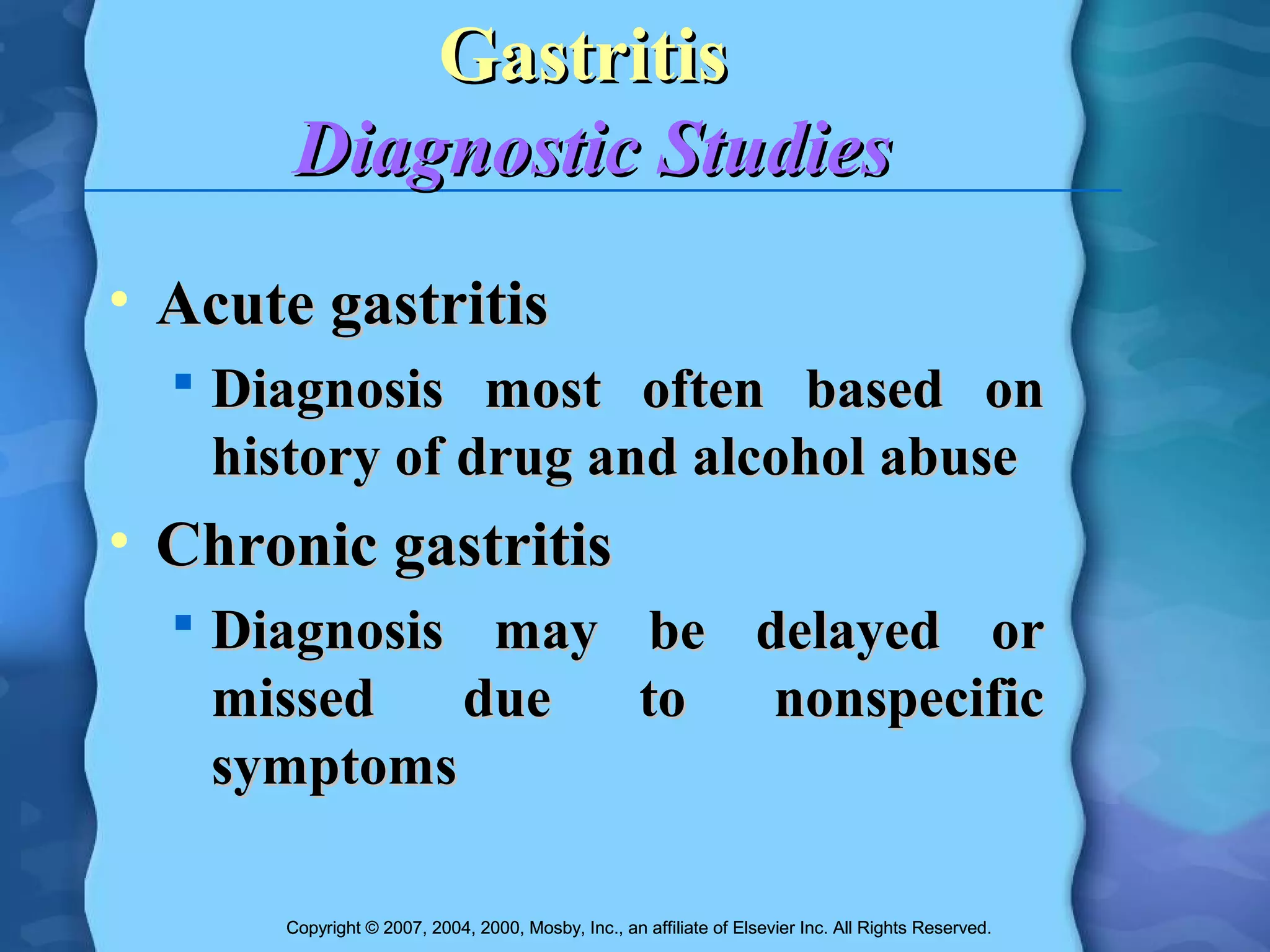 Gastritis
Diagnostic Studies

• Acute gastritis
  ▪ Diagnosis most often based on history of drug and alcohol abuse
• Chronic gastritis
  ▪ Diagnosis may be delayed or missed due to nonspecific symptoms

Copyright © 2007, 2004, 2000, Mosby, Inc., an affiliate of Elsevier Inc. All Rights Reserved.